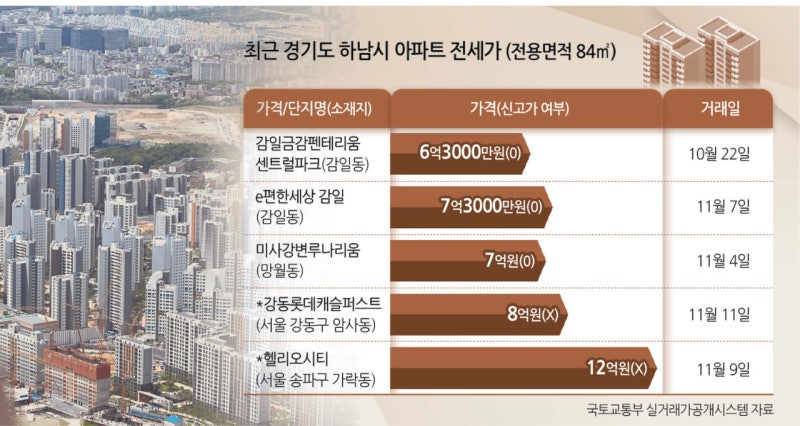 최근 경기도 하남시 아파트 전세가 (전용면적 84㎡)

| 가격/단지명(소재지) | 가격(신고가 여부) | 거래일 |
|---|---|---|
| 감일금감펜테리움 센트럴파크(감일동) | 6억3000만원(0) | 10월 22일 |
| e편한세상 감일 (감일동) | 7억3000만원(0) | 11월 7일 |
| 미사강변루나리움 (망월동) | 7억원(0) | 11월 4일 |
| *강동롯데캐슬퍼스트 (서울 강동구 암사동) | 8억원(X) | 11월 11일 |
| *헬리오시티 (서울 송파구 가락동) | 12억원(X) | 11월 9일 |

국토교통부 실거래가공개시스템 자료